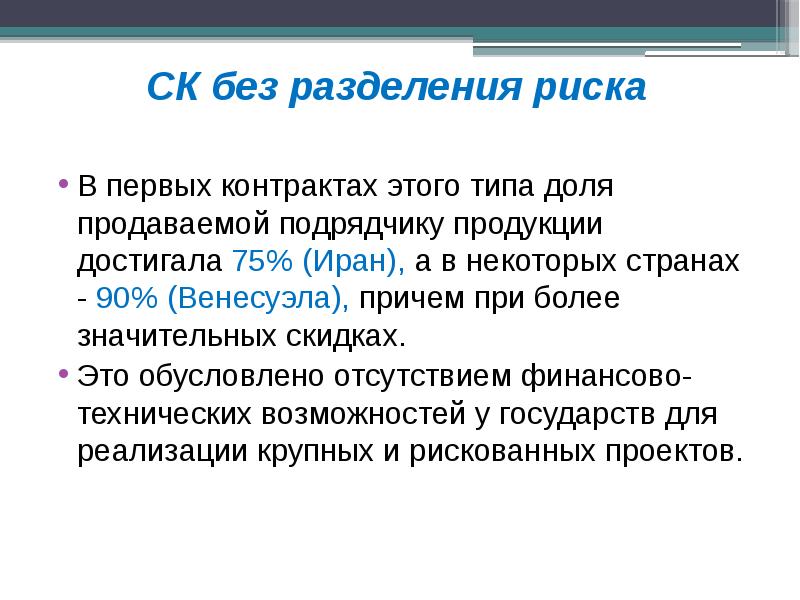 СК без разделения риска

• В первых контрактах этого типа доля продаваемой подрядчику продукции достигала 75% (Иран), а в некоторых странах - 90% (Венесуэла), причем при более значительных скидках.
• Это обусловлено отсутствием финансово-технических возможностей у государств для реализации крупных и рискованных проектов.